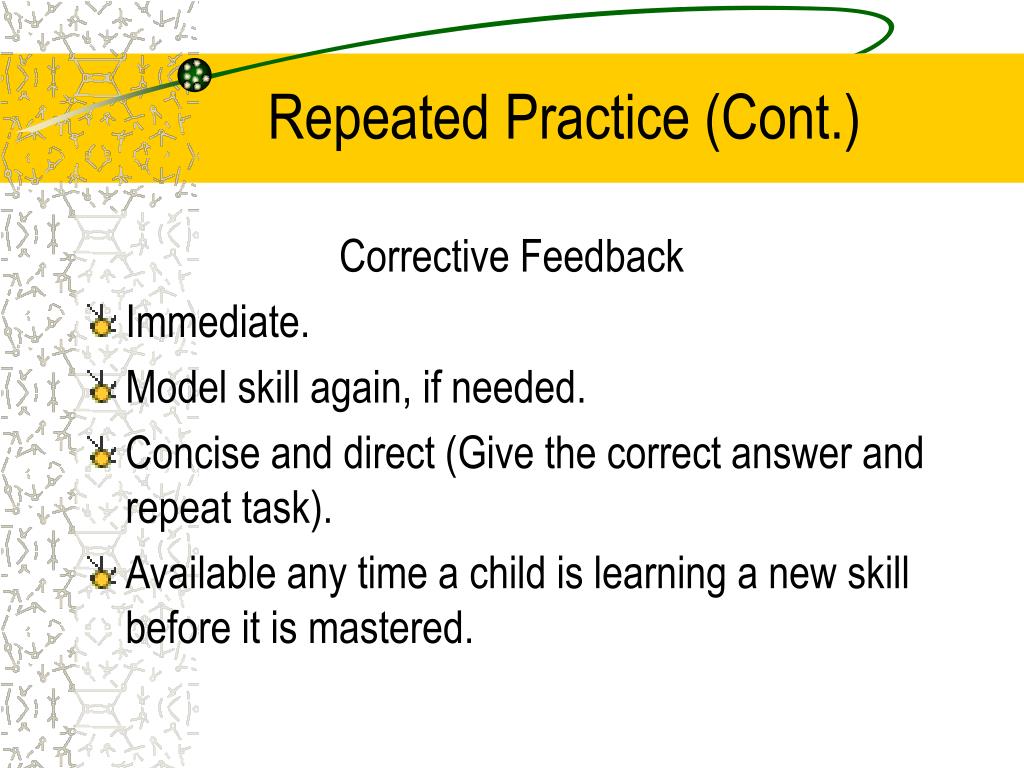 Repeated Practice (Cont.)

Corrective Feedback

Immediate.

Model skill again, if needed.

Concise and direct (Give the correct answer and repeat task).

Available any time a child is learning a new skill before it is mastered.